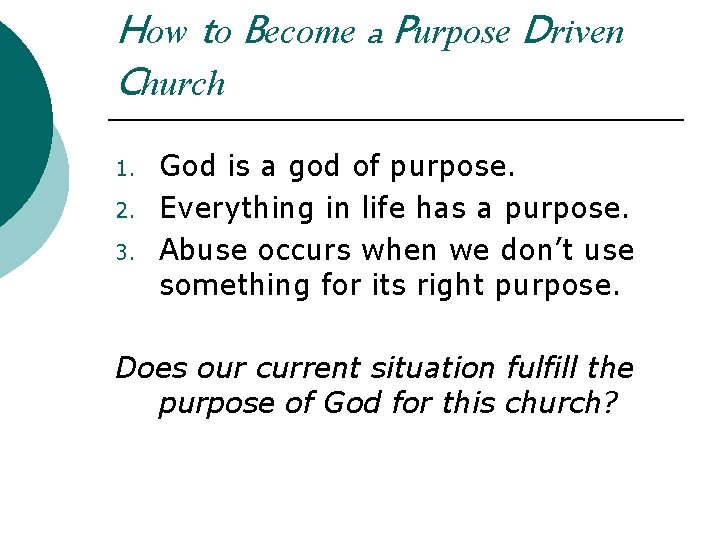 How to Become a Purpose Driven Church

1. God is a god of purpose.
2. Everything in life has a purpose.
3. Abuse occurs when we don't use something for its right purpose.

Does our current situation fulfill the purpose of God for this church?